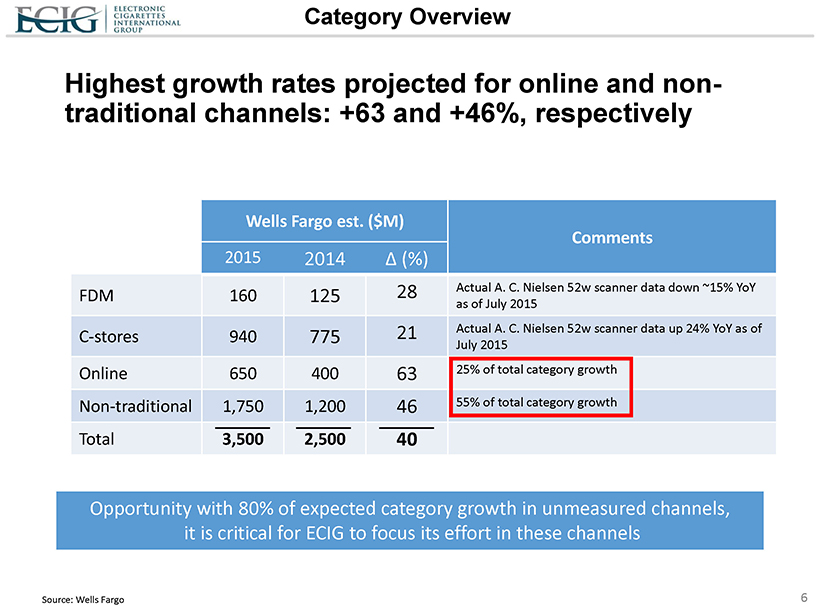 ECIG ELECTRONIC CIGARETTES INTERNATIONAL GROUP

Category Overview

Highest growth rates projected for online and non-traditional channels: +63 and +46%, respectively

| | Wells Fargo est. ($M) | | | Comments |
|---|---|---|---|---|
| | 2015 | 2014 | Δ (%) | |
| FDM | 160 | 125 | 28 | Actual A. C. Nielsen 52w scanner data down ~15% YoY as of July 2015 |
| C-stores | 940 | 775 | 21 | Actual A. C. Nielsen 52w scanner data up 24% YoY as of July 2015 |
| Online | 650 | 400 | 63 | 25% of total category growth |
| Non-traditional | 1,750 | 1,200 | 46 | 55% of total category growth |
| Total | 3,500 | 2,500 | 40 | |

Opportunity with 80% of expected category growth in unmeasured channels, it is critical for ECIG to focus its effort in these channels

Source: Wells Fargo

6